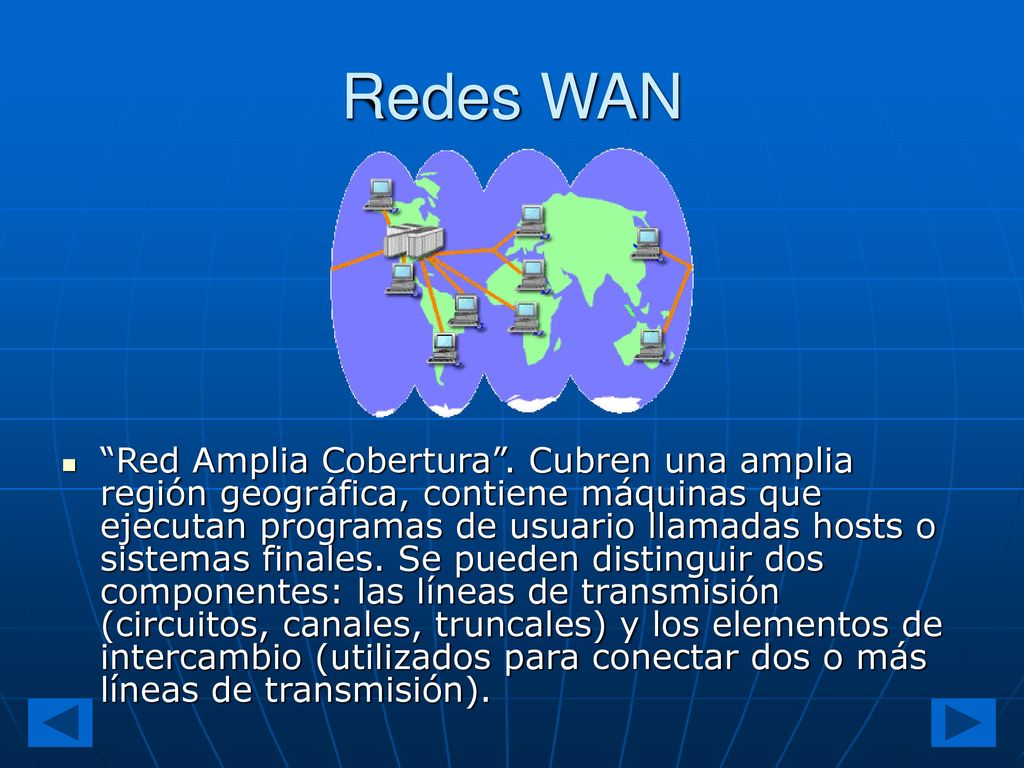 Redes WAN

“Red Amplia Cobertura”. Cubren una amplia región geográfica, contiene máquinas que ejecutan programas de usuario llamadas hosts o sistemas finales. Se pueden distinguir dos componentes: las líneas de transmisión (circuitos, canales, truncales) y los elementos de intercambio (utilizados para conectar dos o más líneas de transmisión).